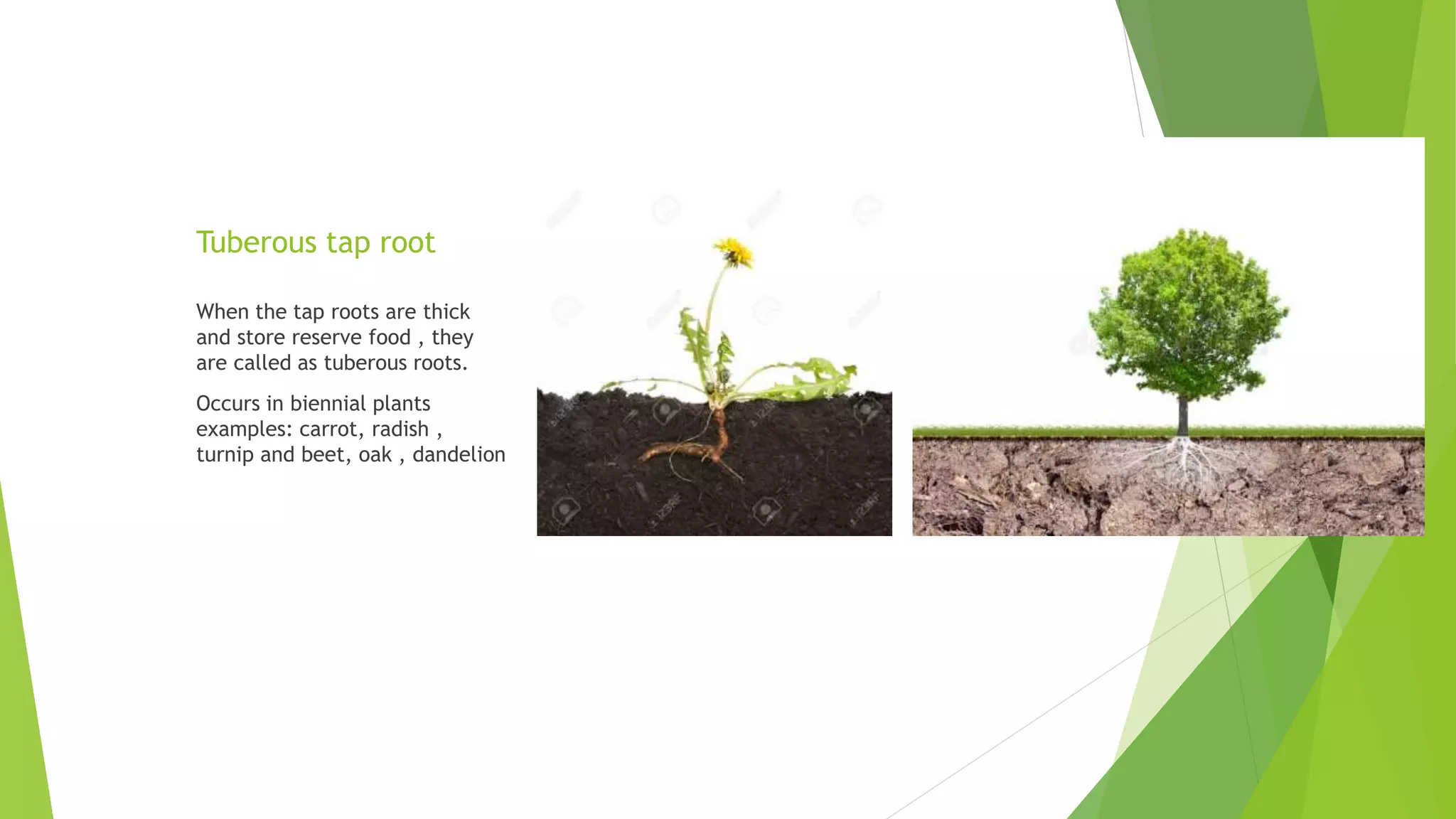 Tuberous tap root

When the tap roots are thick and store reserve food , they are called as tuberous roots.

Occurs in biennial plants examples: carrot, radish , turnip and beet, oak , dandelion